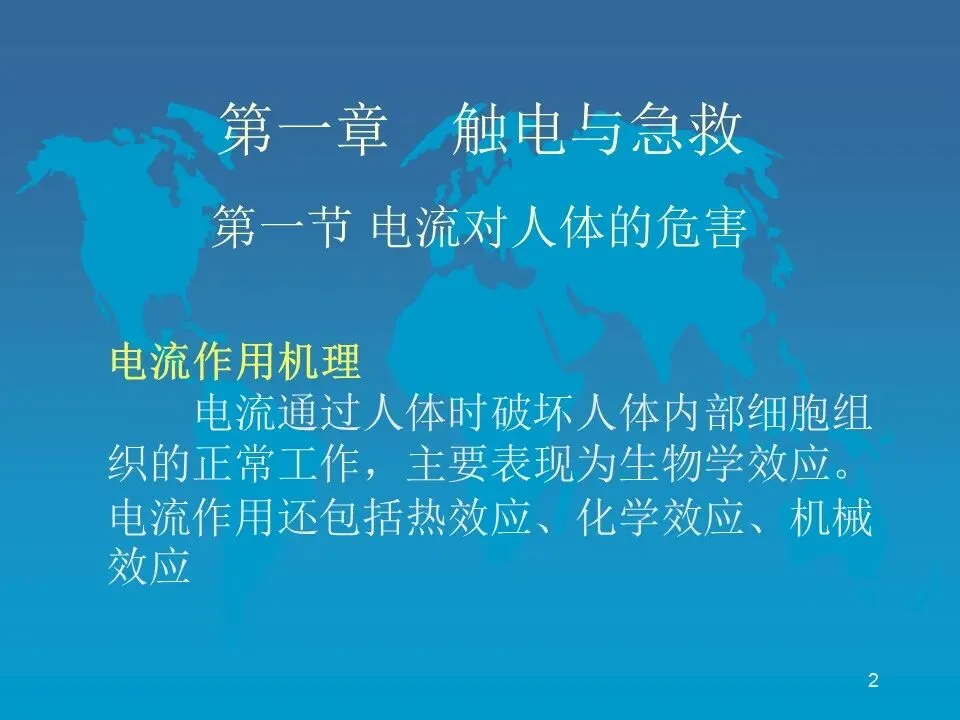 第一章　触电与急救

第一节 电流对人体的危害

电流作用机理

电流通过人体时破坏人体内部细胞组织的正常工作，主要表现为生物学效应。电流作用还包括热效应、化学效应、机械效应

2